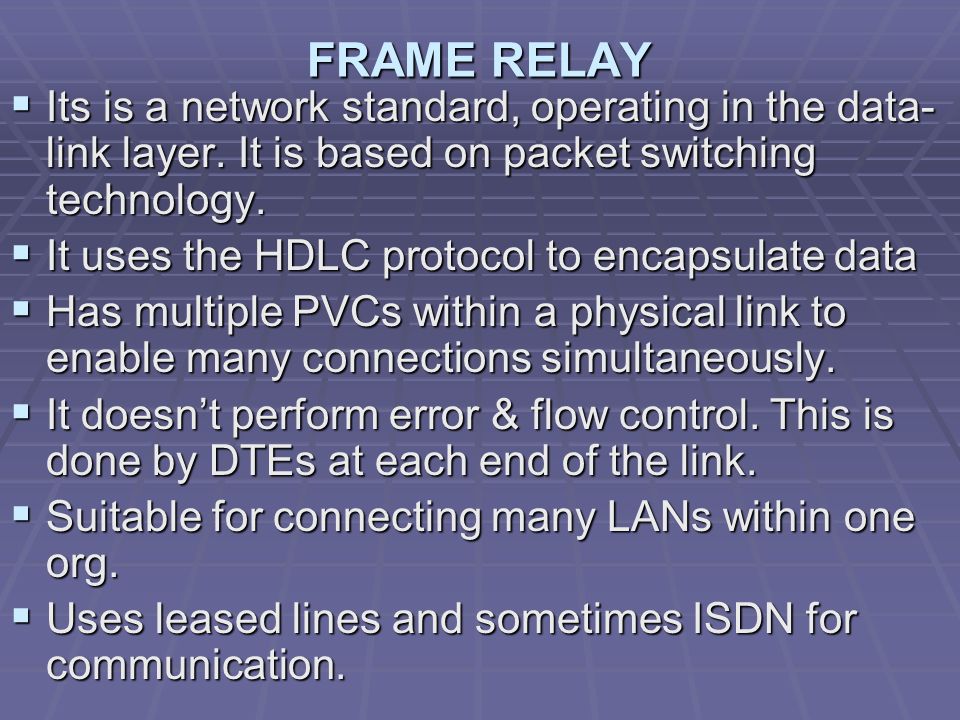 FRAME RELAY

▪ Its is a network standard, operating in the data-link layer. It is based on packet switching technology.
▪ It uses the HDLC protocol to encapsulate data
▪ Has multiple PVCs within a physical link to enable many connections simultaneously.
▪ It doesn't perform error & flow control. This is done by DTEs at each end of the link.
▪ Suitable for connecting many LANs within one org.
▪ Uses leased lines and sometimes ISDN for communication.